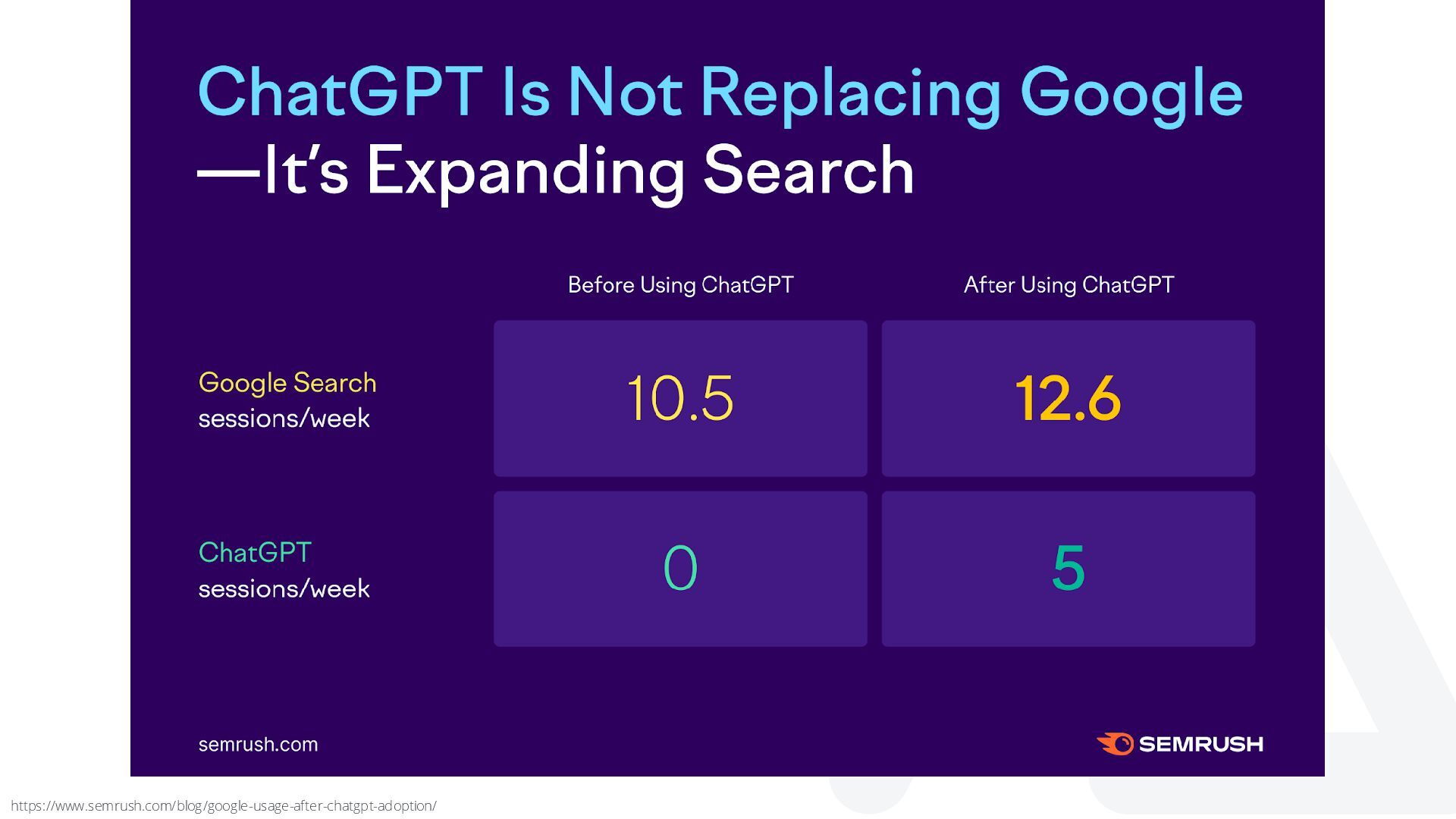 ChatGPT Is Not Replacing Google —It's Expanding Search

| | Before Using ChatGPT | After Using ChatGPT |
|---|---|---|
| Google Search sessions/week | 10.5 | 12.6 |
| ChatGPT sessions/week | 0 | 5 |

semrush.com

SEMRUSH

https://www.semrush.com/blog/google-usage-after-chatgpt-adoption/